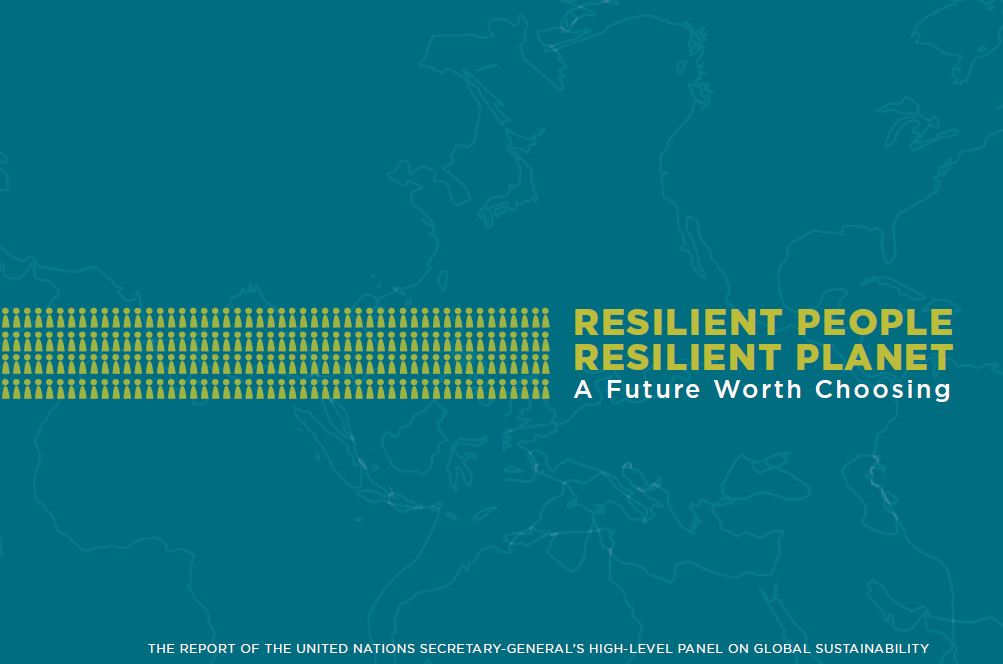 RESILIENT PEOPLE
RESILIENT PLANET
A Future Worth Choosing

THE REPORT OF THE UNITED NATIONS SECRETARY-GENERAL'S HIGH-LEVEL PANEL ON GLOBAL SUSTAINABILITY